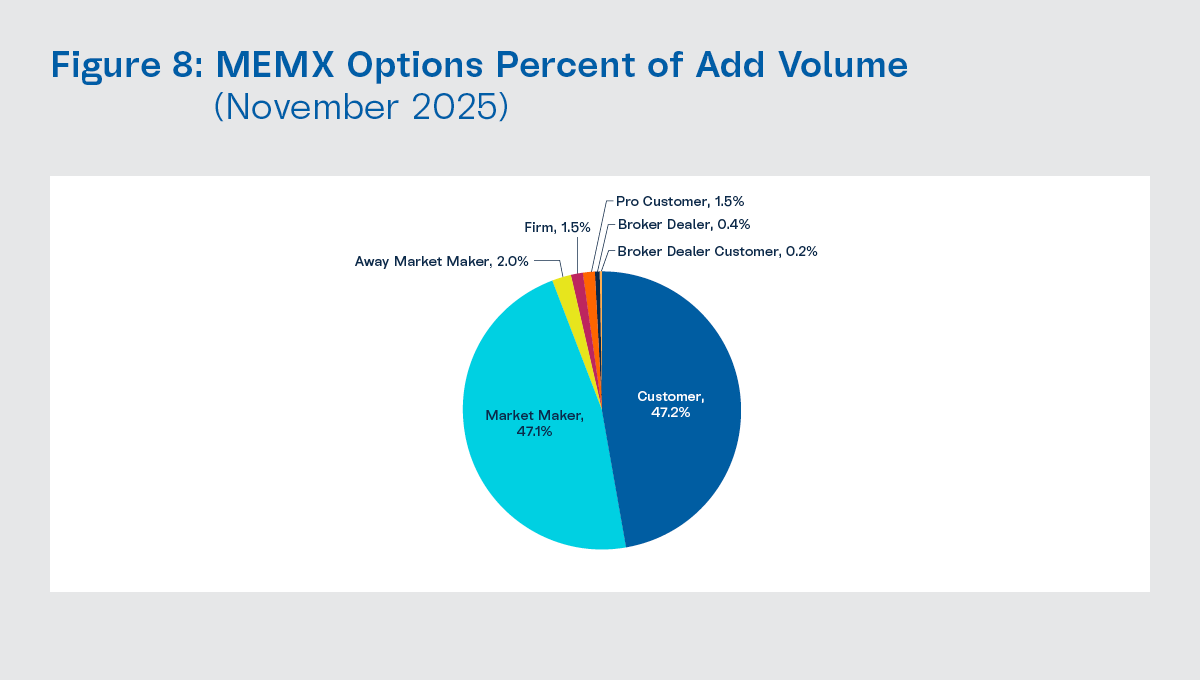 Figure 8: MEMX Options Percent of Add Volume
(November 2025)

Pro Customer, 1.5%
Firm, 1.5%
Broker Dealer, 0.4%
Broker Dealer Customer, 0.2%
Away Market Maker, 2.0%

Market Maker, 47.1%

Customer, 47.2%